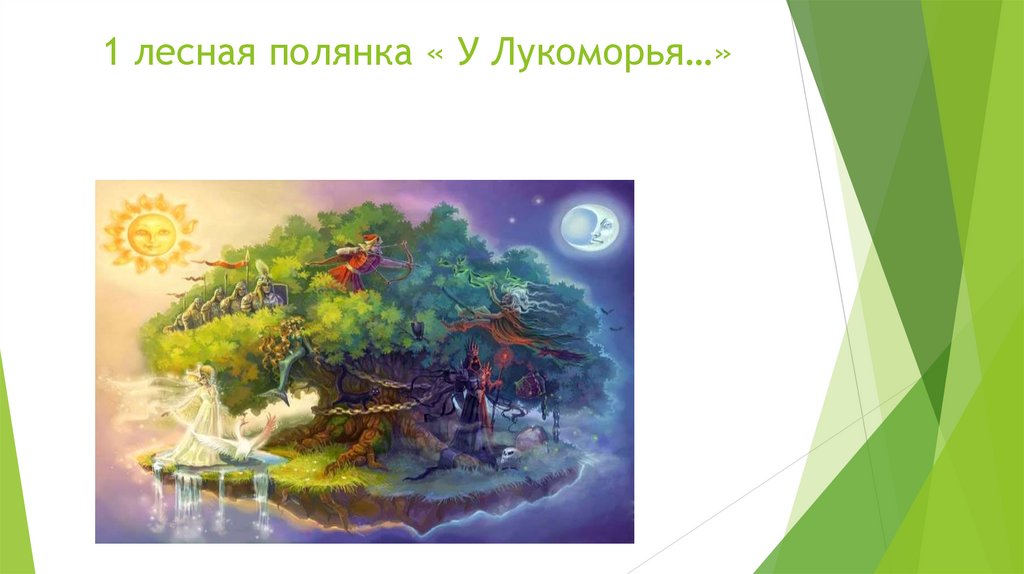 1 лесная полянка « У Лукоморья…»